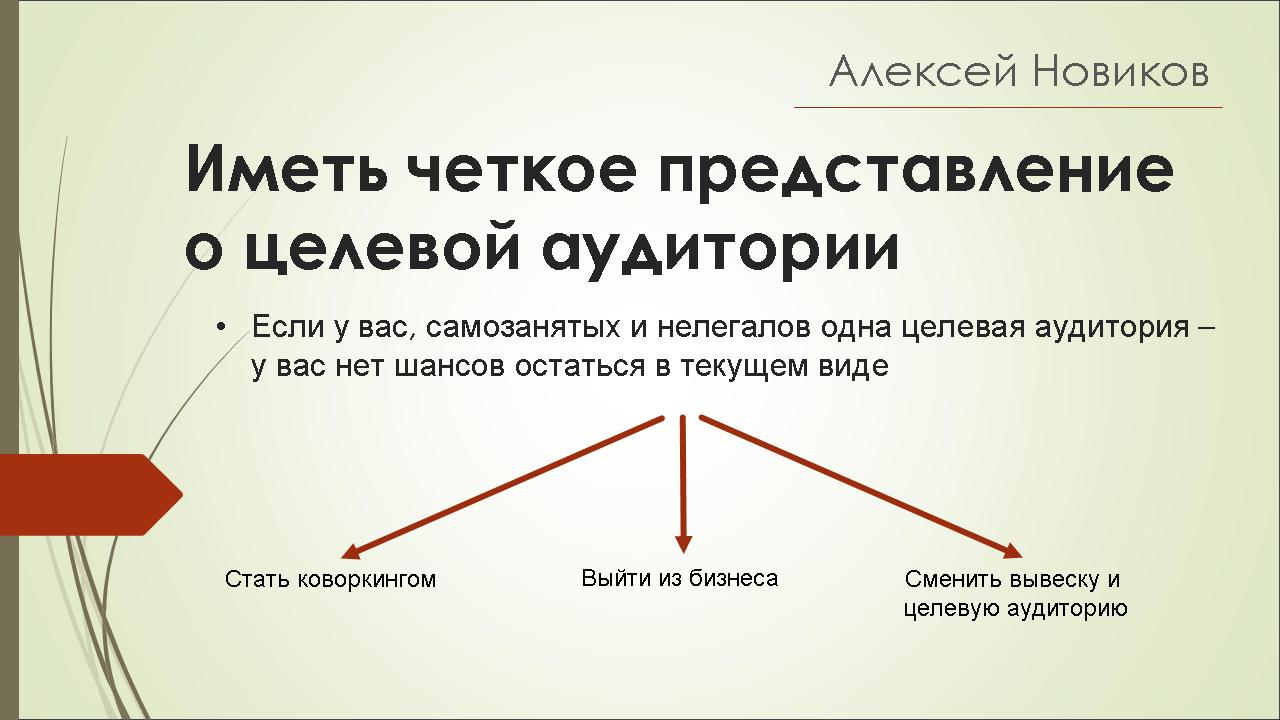 Алексей Новиков

Иметь четкое представление о целевой аудитории

• Если у вас, самозанятых и нелегалов одна целевая аудитория – у вас нет шансов остаться в текущем виде

Стать коворкингом

Выйти из бизнеса

Сменить вывеску и целевую аудиторию